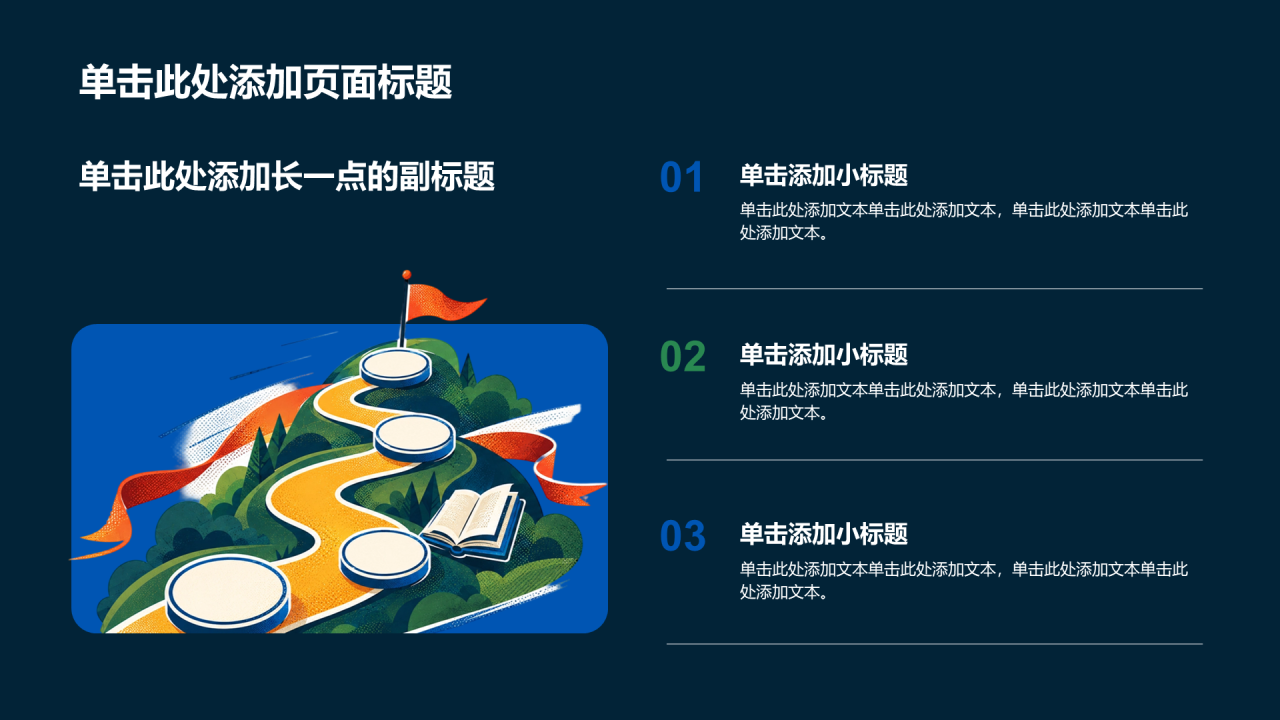 单击此处添加页面标题

单击此处添加长一点的副标题

01

单击添加小标题

单击此处添加文本单击此处添加文本，单击此处添加文本单击此处添加文本。

02

单击添加小标题

单击此处添加文本单击此处添加文本，单击此处添加文本单击此处添加文本。

03

单击添加小标题

单击此处添加文本单击此处添加文本，单击此处添加文本单击此处添加文本。